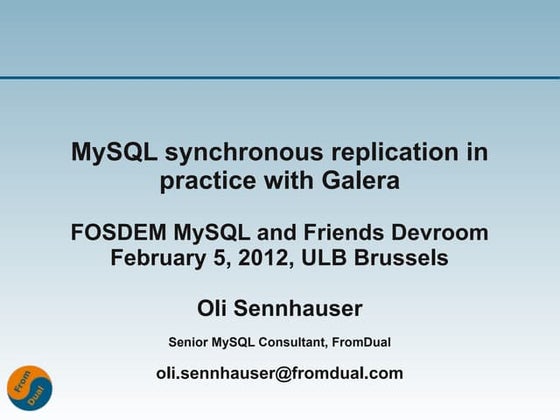 MySQL synchronous replication in practice with Galera

FOSDEM MySQL and Friends Devroom
February 5, 2012, ULB Brussels

Oli Sennhauser

Senior MySQL Consultant, FromDual

oli.sennhauser@fromdual.com

From
Dual